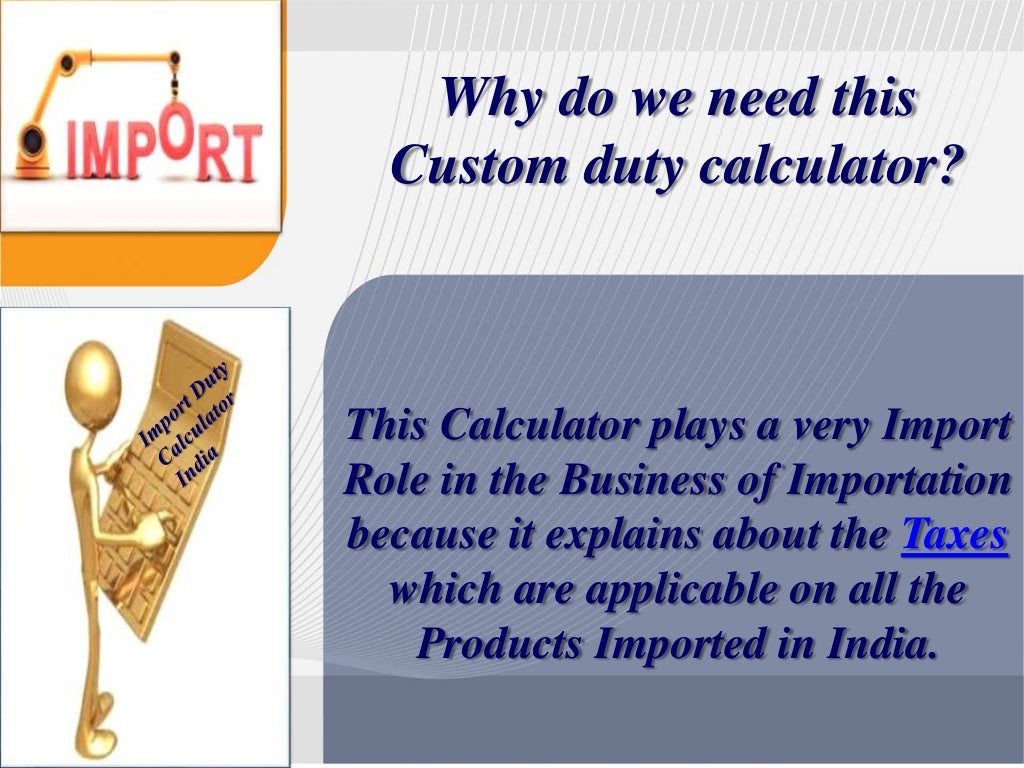 IMPORT

Why do we need this Custom duty calculator?

Import Duty Calculator India

This Calculator plays a very Import Role in the Business of Importation because it explains about the Taxes which are applicable on all the Products Imported in India.